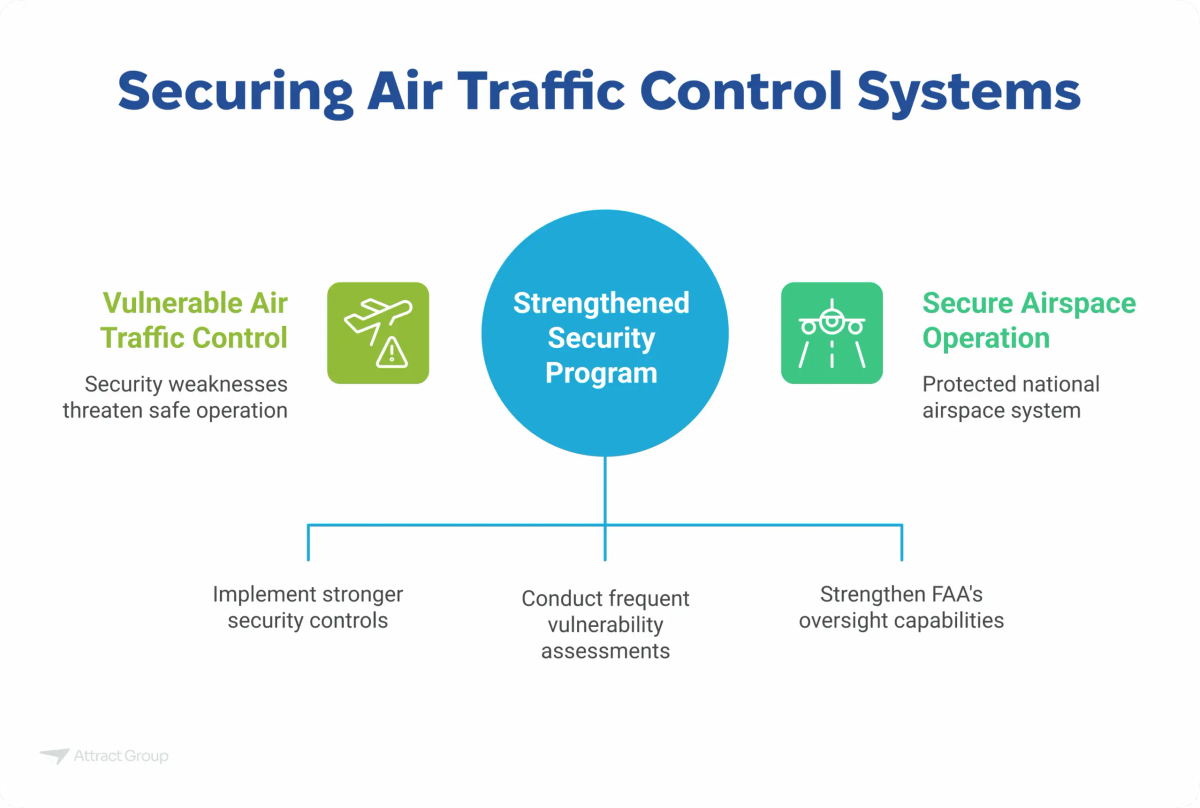 Securing Air Traffic Control Systems

Vulnerable Air Traffic Control

Security weaknesses threaten safe operation

Strengthened Security Program

Secure Airspace Operation

Protected national airspace system

Implement stronger security controls

Conduct frequent vulnerability assessments

Strengthen FAA's oversight capabilities

Attract Group